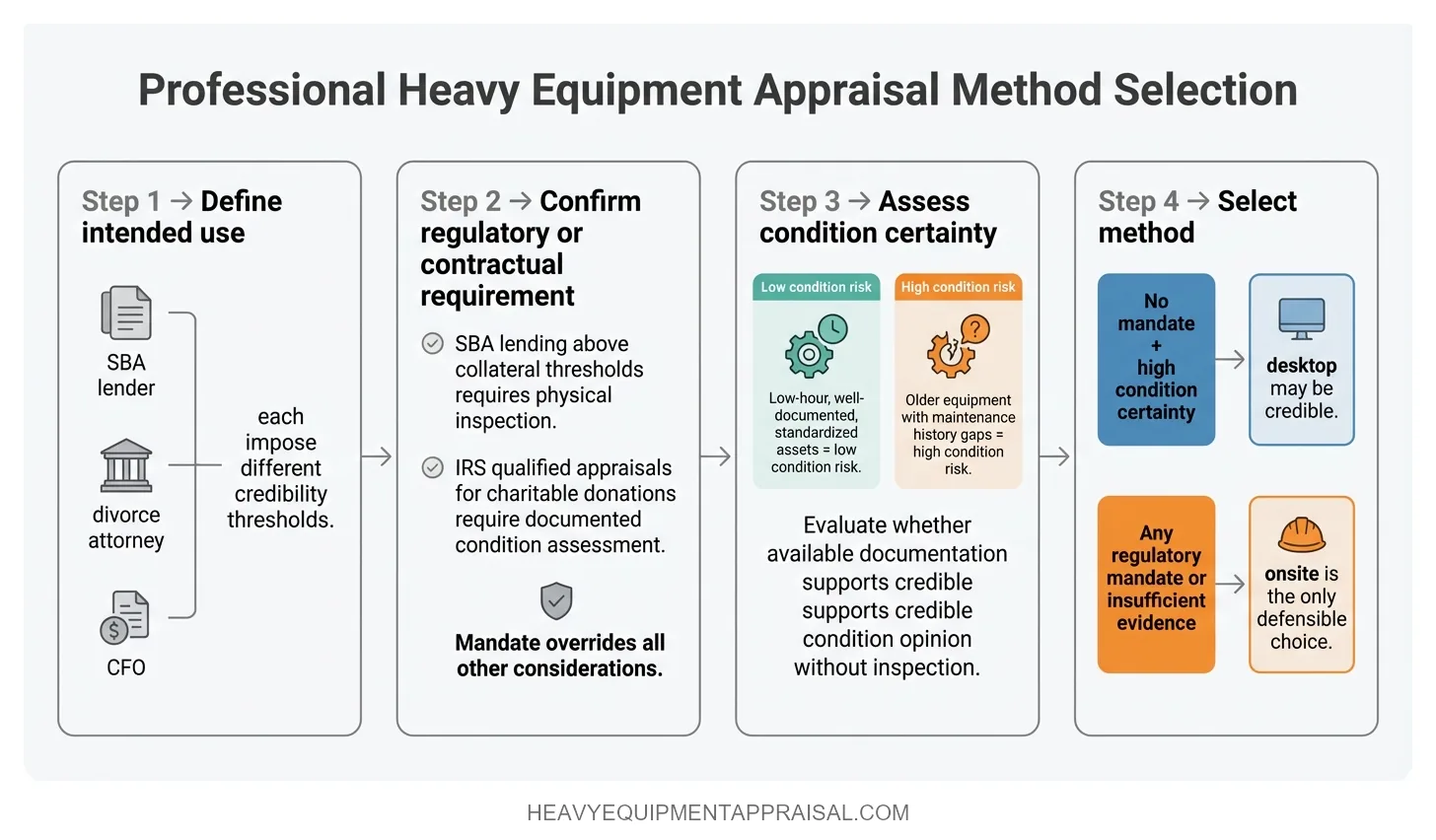 Professional Heavy Equipment Appraisal Method Selection

Step 1 → Define intended use

SBA lender

divorce attorney

CFO

each impose different credibility thresholds.

Step 2 → Confirm regulatory or contractual requirement

SBA lending above collateral thresholds requires physical inspection.

IRS qualified appraisals for charitable donations require documented condition assessment.

Mandate overrides all other considerations.

Step 3 → Assess condition certainty

Low condition risk

Low-hour, well-documented, standardized assets = low condition risk.

High condition risk

Older equipment with maintenance history gaps = high condition risk.

Evaluate whether available documentation supports credible supports credible condition opinion without inspection.

Step 4 → Select method

No mandate + high condition certainty

desktop may be credible.

Any regulatory mandate or insufficient evidence

onsite is the only defensible choice.

HEAVYEQUIPMENTAPPRAISAL.COM